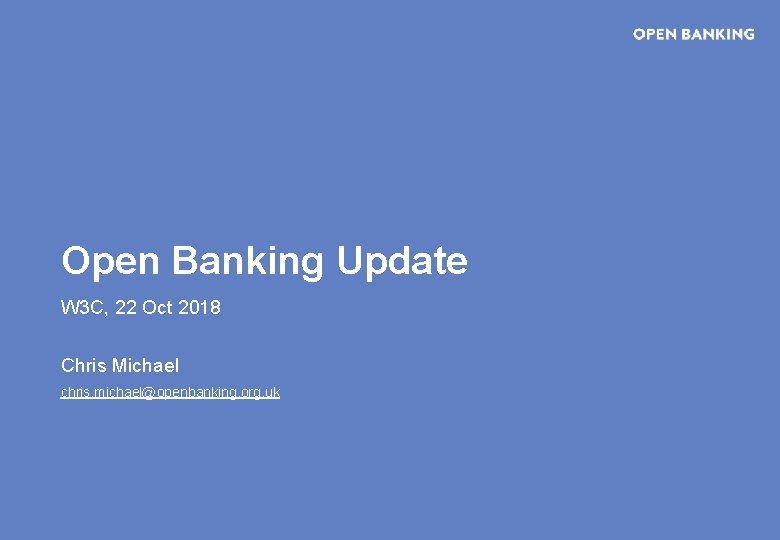 OPEN BANKING

Open Banking Update

W3C, 22 Oct 2018

Chris Michael

chris.michael@openbanking.org.uk